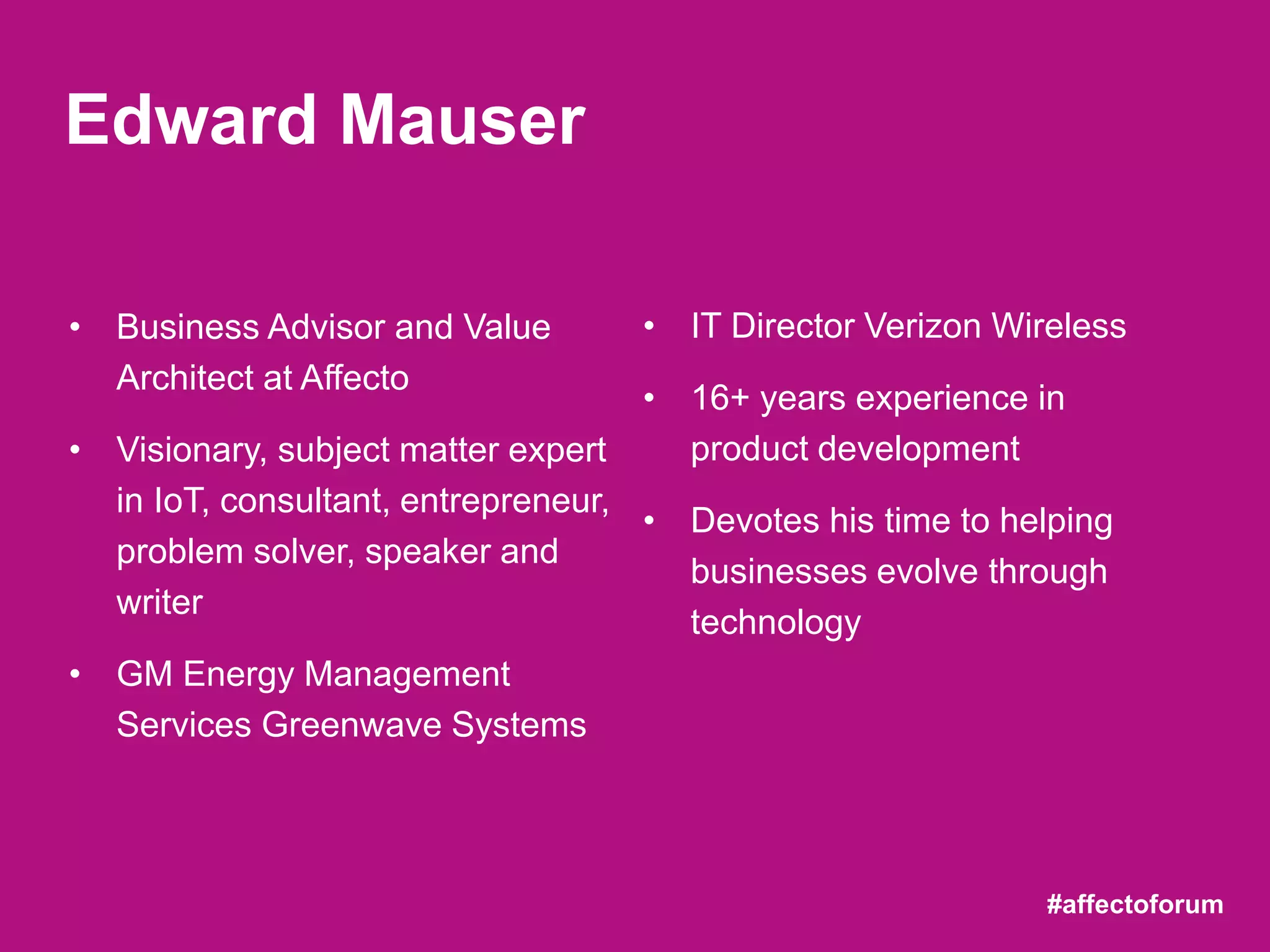 Edward Mauser

• Business Advisor and Value Architect at Affecto

• Visionary, subject matter expert in IoT, consultant, entrepreneur, problem solver, speaker and writer

• GM Energy Management Services Greenwave Systems

• IT Director Verizon Wireless

• 16+ years experience in product development

• Devotes his time to helping businesses evolve through technology

#affectoforum